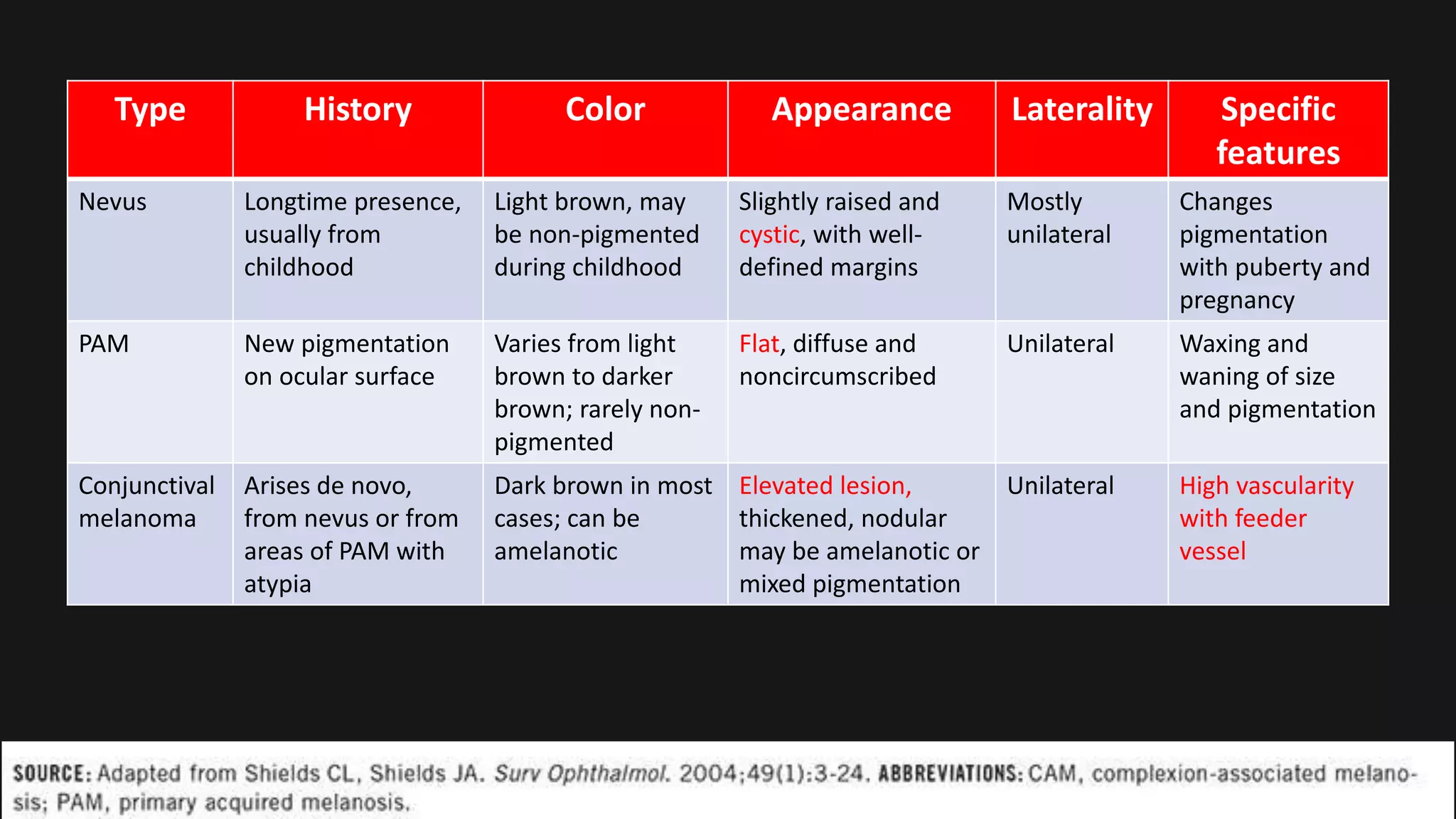 | Type | History | Color | Appearance | Laterality | Specific features |
|---|---|---|---|---|---|
| Nevus | Longtime presence, usually from childhood | Light brown, may be non-pigmented during childhood | Slightly raised and cystic, with well-defined margins | Mostly unilateral | Changes pigmentation with puberty and pregnancy |
| PAM | New pigmentation on ocular surface | Varies from light brown to darker brown; rarely non-pigmented | Flat, diffuse and noncircumscribed | Unilateral | Waxing and waning of size and pigmentation |
| Conjunctival melanoma | Arises de novo, from nevus or from areas of PAM with atypia | Dark brown in most cases; can be amelanotic | Elevated lesion, thickened, nodular may be amelanotic or mixed pigmentation | Unilateral | High vascularity with feeder vessel |

SOURCE: Adapted from Shields CL, Shields JA. Surv Ophthalmol. 2004;49(1):3-24. ABBREVIATIONS: CAM, complexion-associated melanosis; PAM, primary acquired melanosis.